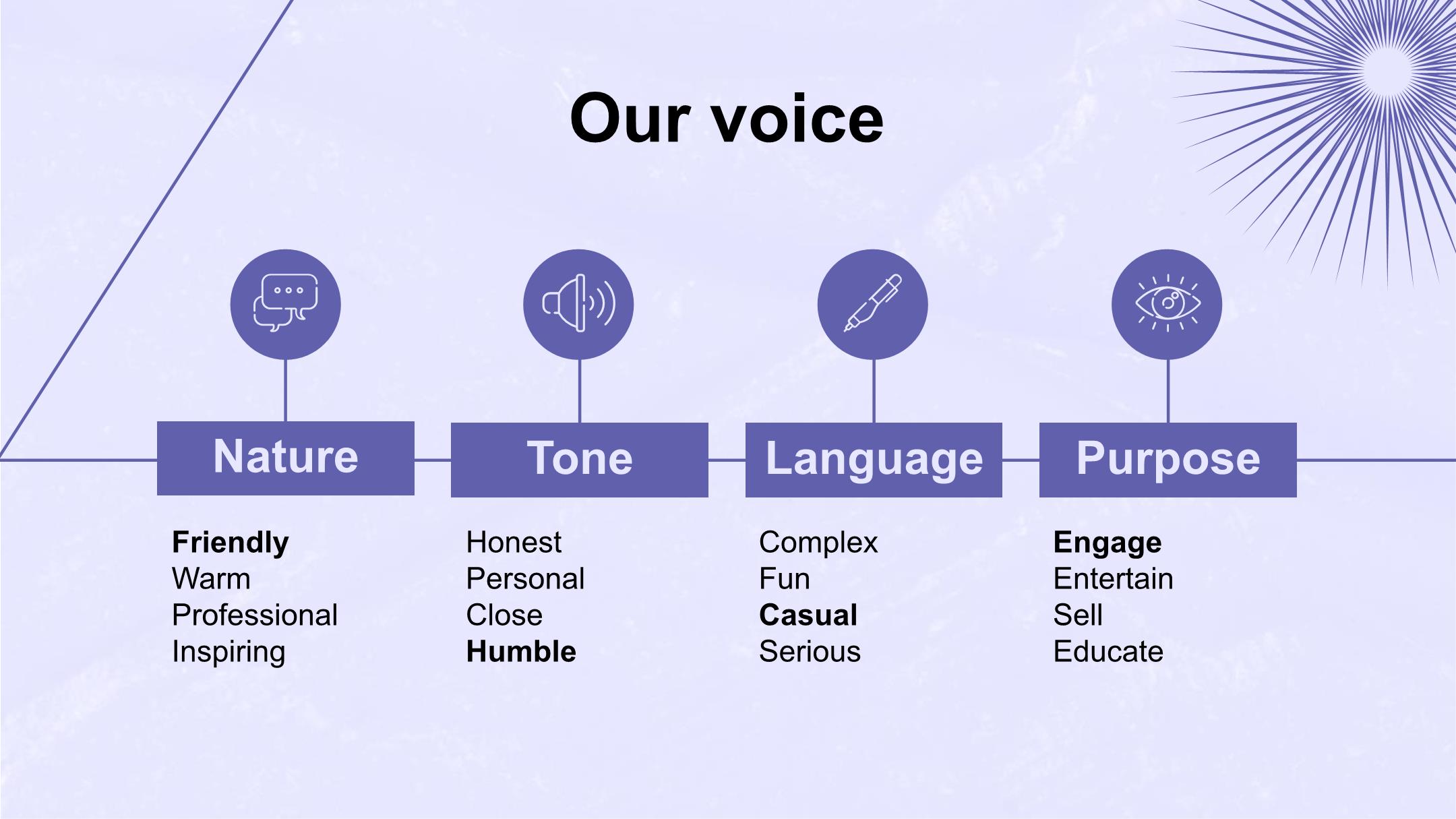 Our voice

Nature

Friendly
Warm
Professional
Inspiring

Tone

Honest
Personal
Close
Humble

Language

Complex
Fun
Casual
Serious

Purpose

Engage
Entertain
Sell
Educate